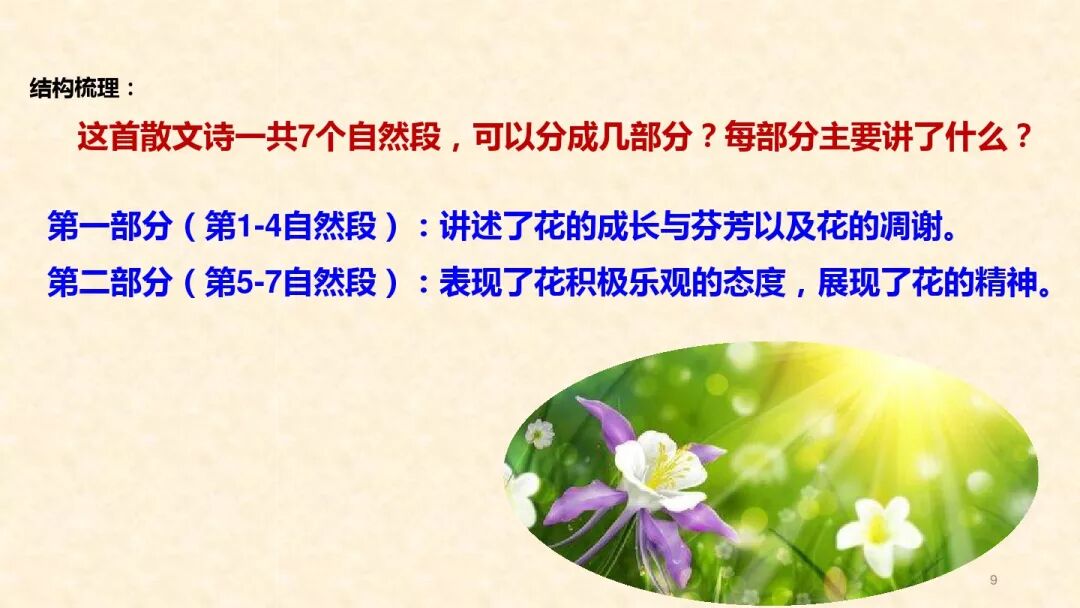 结构梳理：

这首散文诗一共7个自然段，可以分成几部分？每部分主要讲了什么？

第一部分（第1-4自然段）：讲述了花的成长与芬芳以及花的凋谢。

第二部分（第5-7自然段）：表现了花积极乐观的态度，展现了花的精神。

9